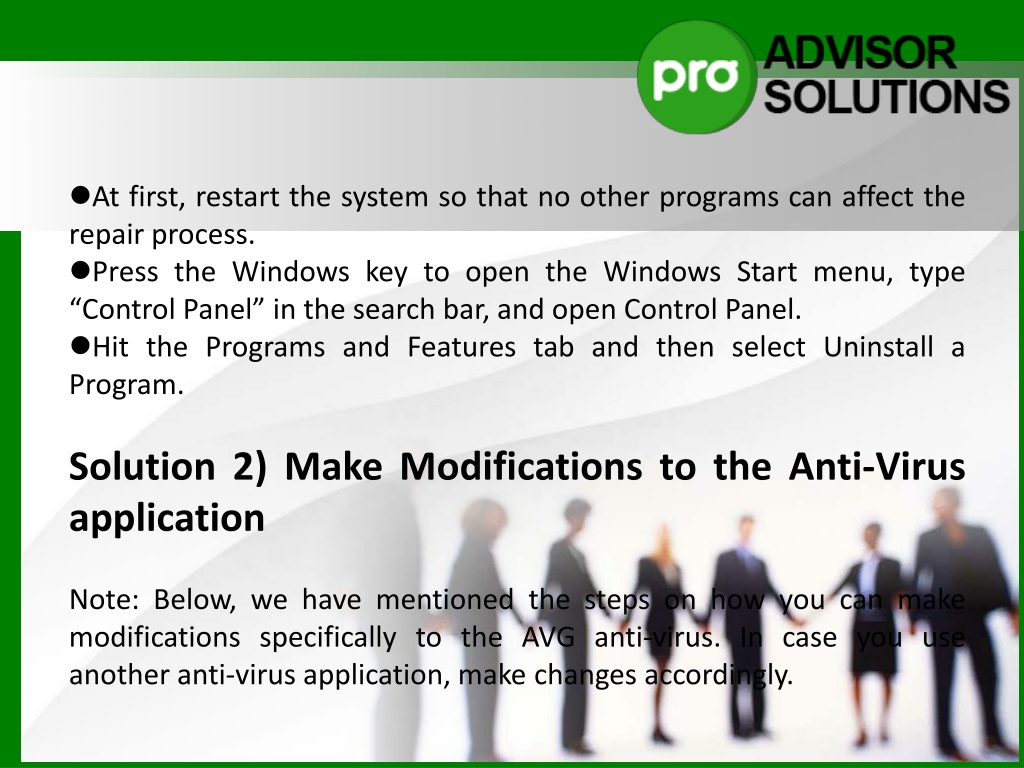 pro ADVISOR SOLUTIONS

●At first, restart the system so that no other programs can affect the repair process.
●Press the Windows key to open the Windows Start menu, type “Control Panel” in the search bar, and open Control Panel.
●Hit the Programs and Features tab and then select Uninstall a Program.

Solution 2) Make Modifications to the Anti-Virus application

Note: Below, we have mentioned the steps on how you can make modifications specifically to the AVG anti-virus. In case you use another anti-virus application, make changes accordingly.